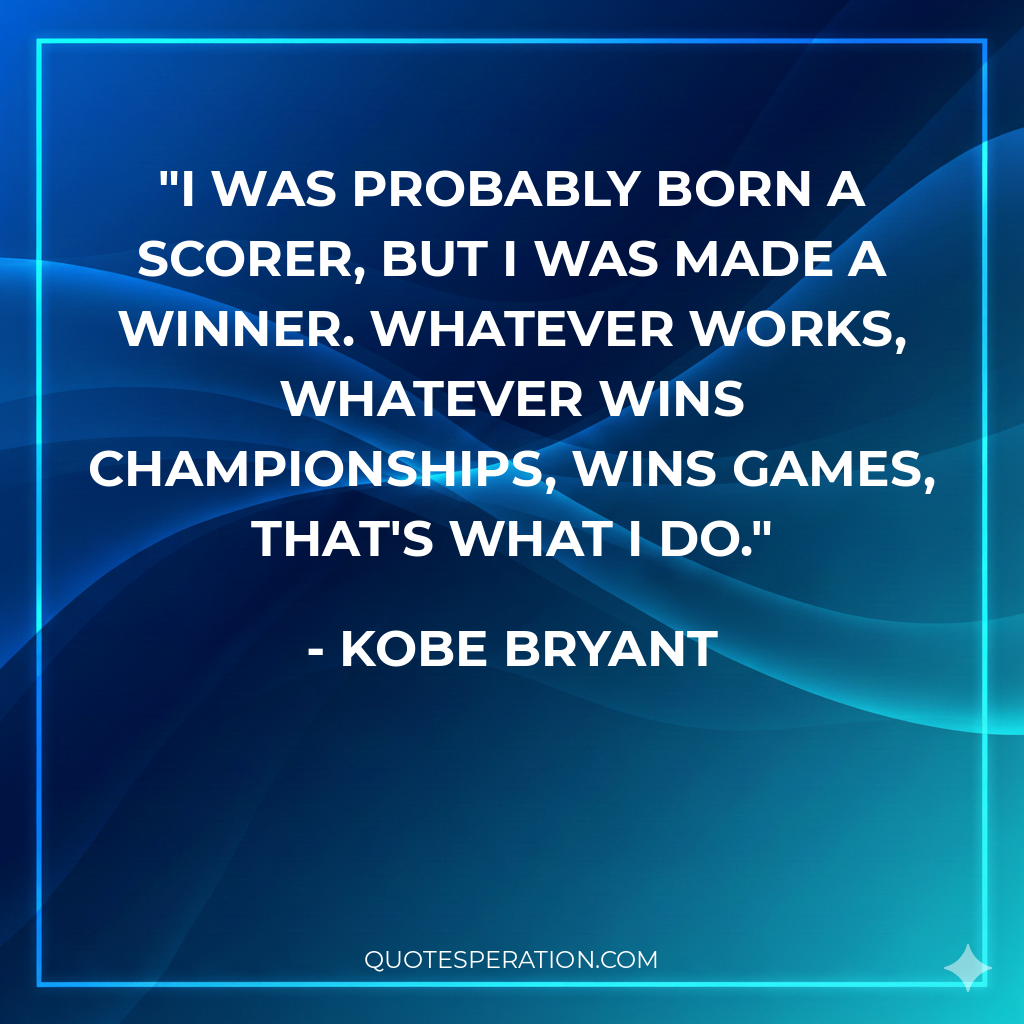 "I WAS PROBABLY BORN A SCORER, BUT I WAS MADE A WINNER. WHATEVER WORKS, WHATEVER WINS CHAMPIONSHIPS, WINS GAMES, THAT'S WHAT I DO."

- KOBE BRYANT

QUOTESPERATION.COM